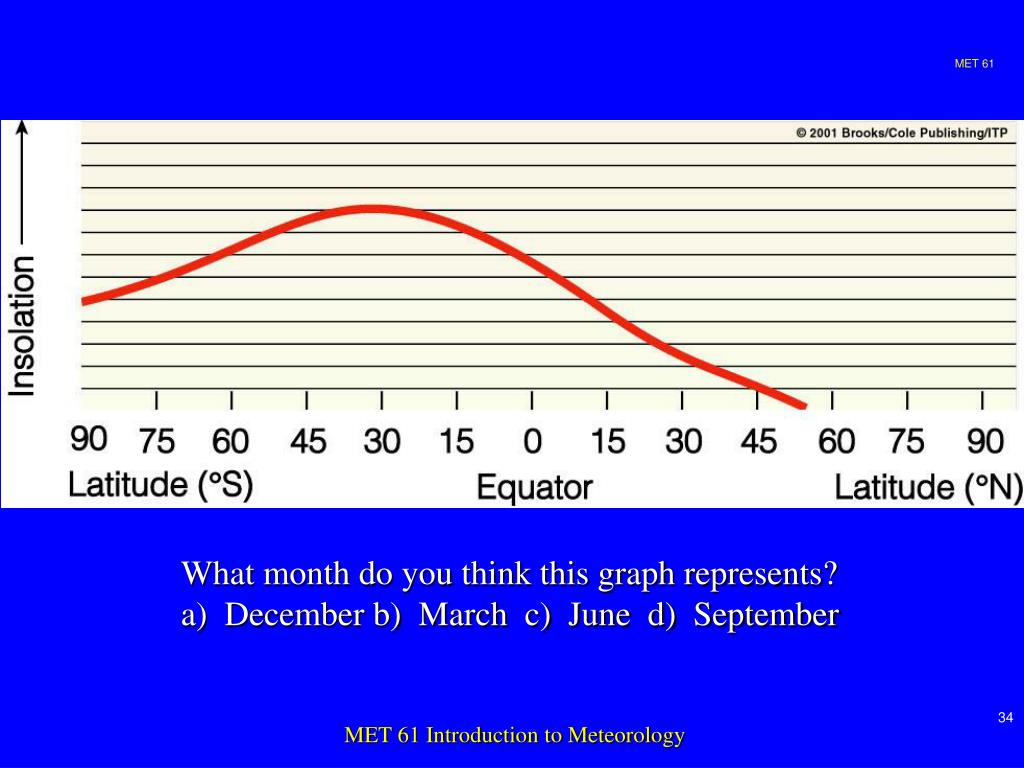 MET 61

© 2001 Brooks/Cole Publishing/ITP

Insolation

90 75 60 45 30 15 0 15 30 45 60 75 90

Latitude (°S)

Equator

Latitude (°N)

What month do you think this graph represents?
a) December b) March c) June d) September

34

MET 61 Introduction to Meteorology